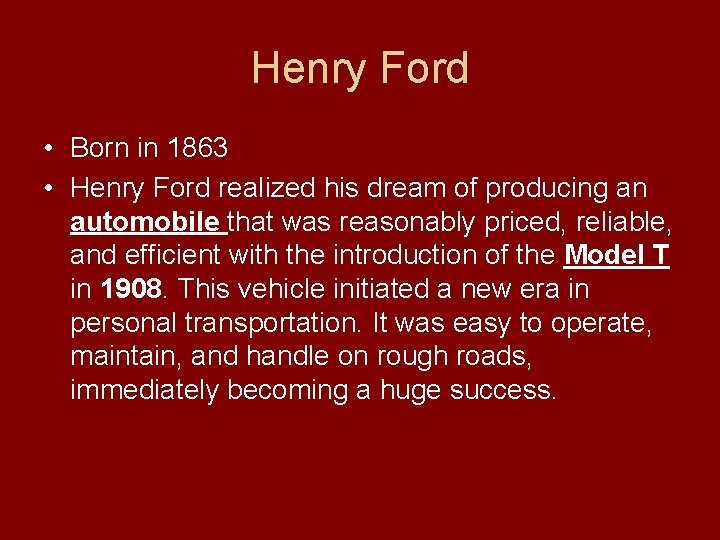 Henry Ford

• Born in 1863
• Henry Ford realized his dream of producing an automobile that was reasonably priced, reliable, and efficient with the introduction of the Model T in 1908. This vehicle initiated a new era in personal transportation. It was easy to operate, maintain, and handle on rough roads, immediately becoming a huge success.